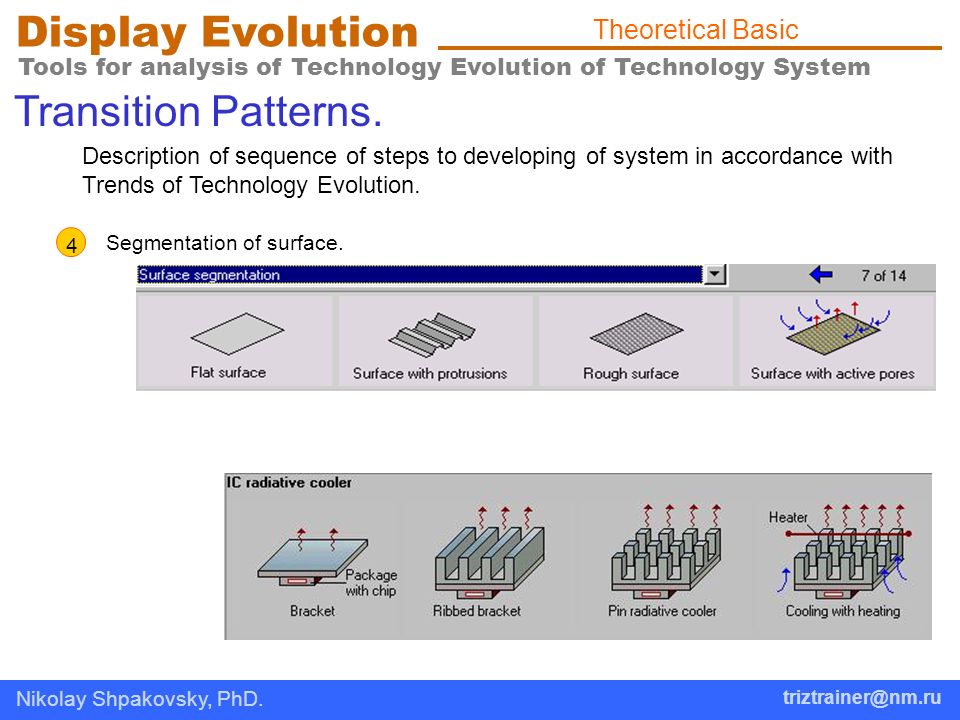 Display Evolution

Theoretical Basic

Tools for analysis of Technology Evolution of Technology System

Transition Patterns.

Description of sequence of steps to developing of system in accordance with Trends of Technology Evolution.

4 Segmentation of surface.

Surface segmentation

7 of 14

Flat surface

Surface with protrusions

Rough surface

Surface with active pores

IC radiative cooler

Package with chip

Bracket

Ribbed bracket

Pin radiative cooler

Heater

Cooling with heating

Nikolay Shpakovsky, PhD.

triztrainer@nm.ru